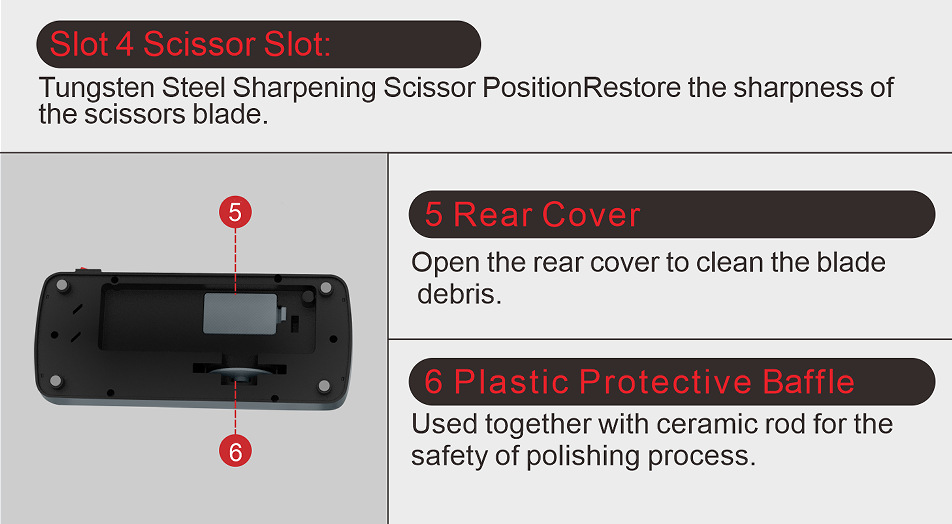 Slot 4 Scissor Slot:

Tungsten Steel Sharpening Scissor PositionRestore the sharpness of the scissors blade.

5

6

5 Rear Cover

Open the rear cover to clean the blade debris.

6 Plastic Protective Baffle

Used together with ceramic rod for the safety of polishing process.